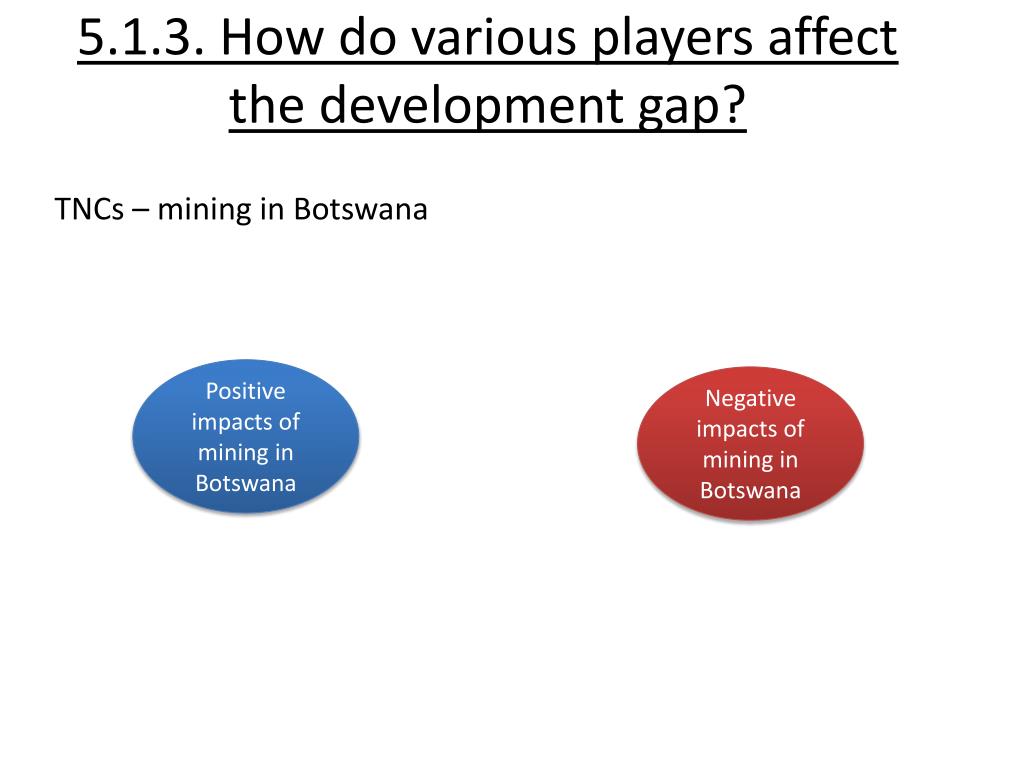 5.1.3. How do various players affect the development gap?

TNCs – mining in Botswana

Positive impacts of mining in Botswana

Negative impacts of mining in Botswana